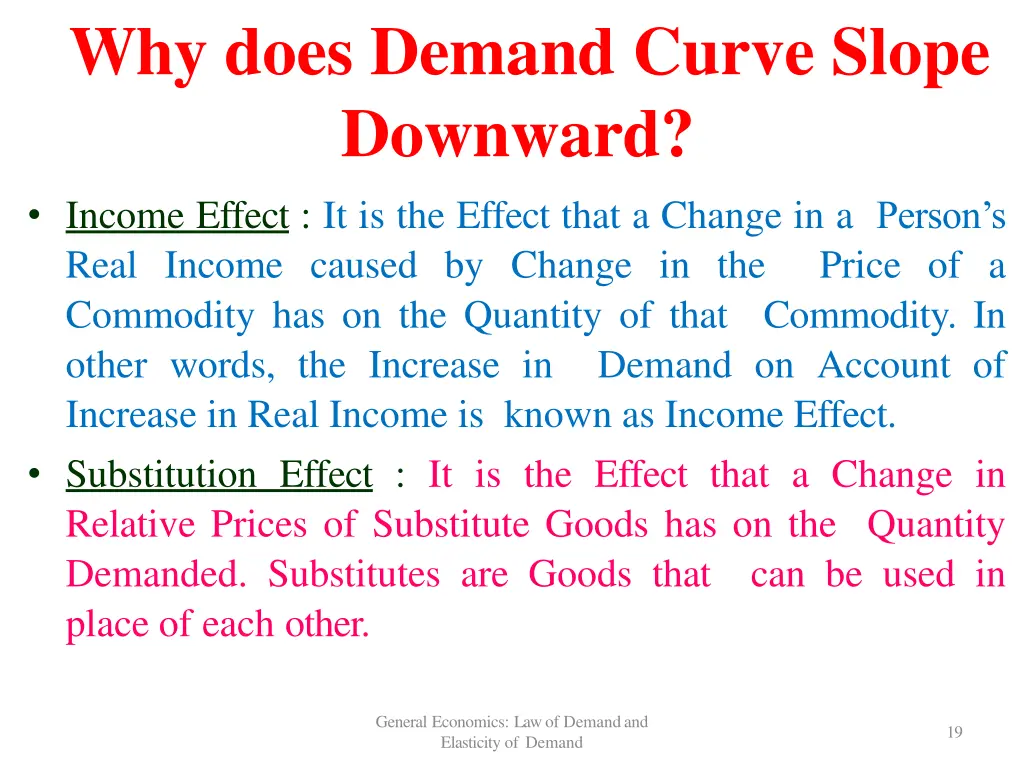 Why does Demand Curve Slope Downward?

• Income Effect : It is the Effect that a Change in a Person's Real Income caused by Change in the Price of a Commodity has on the Quantity of that Commodity. In other words, the Increase in Demand on Account of Increase in Real Income is known as Income Effect.

• Substitution Effect : It is the Effect that a Change in Relative Prices of Substitute Goods has on the Quantity Demanded. Substitutes are Goods that can be used in place of each other.

General Economics: Law of Demand and Elasticity of Demand

19